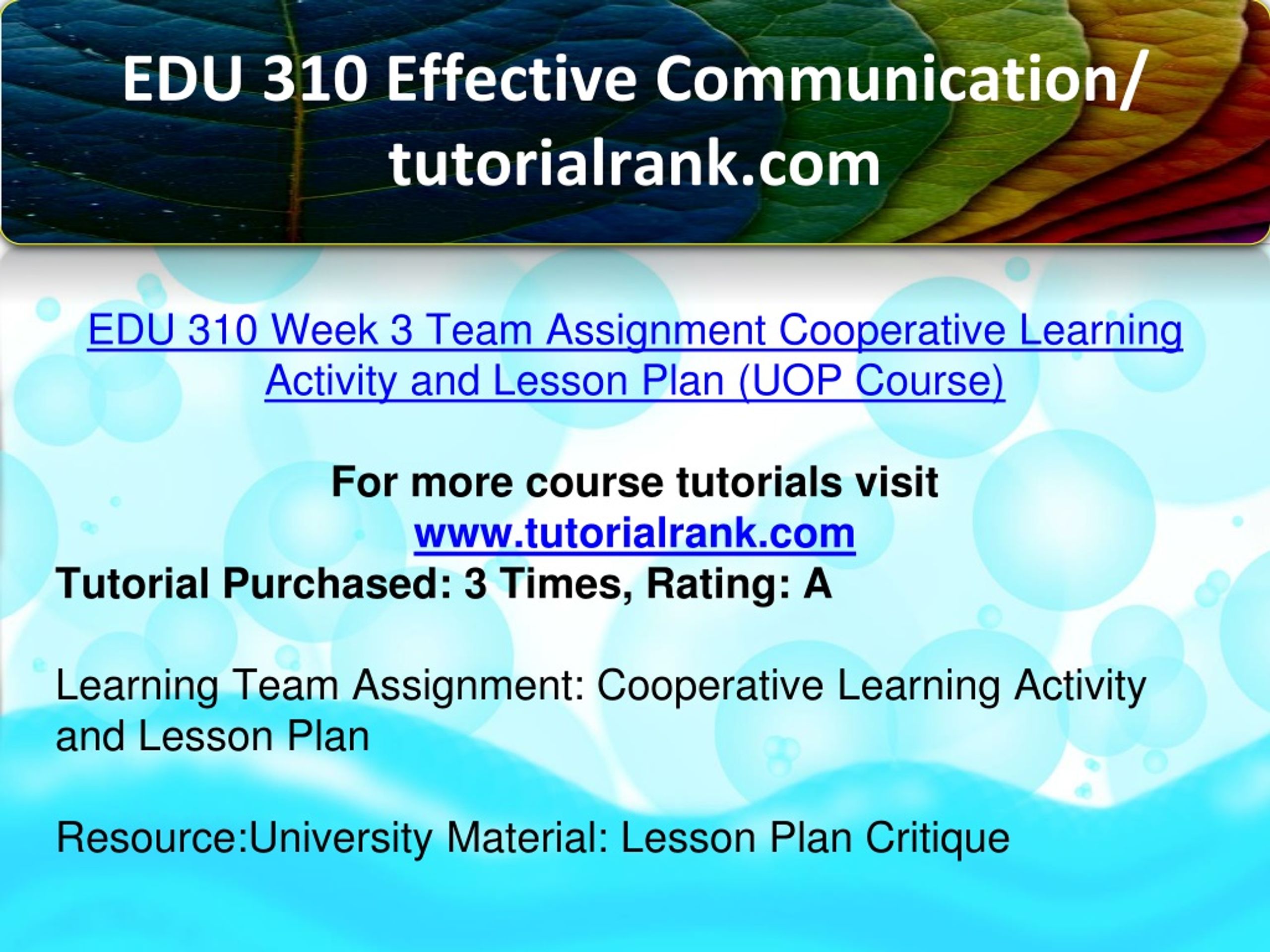 EDU 310 Effective Communication/ tutorialrank.com

EDU 310 Week 3 Team Assignment Cooperative Learning Activity and Lesson Plan (UOP Course)

For more course tutorials visit
www.tutorialrank.com
Tutorial Purchased: 3 Times, Rating: A

Learning Team Assignment: Cooperative Learning Activity and Lesson Plan

Resource:University Material: Lesson Plan Critique